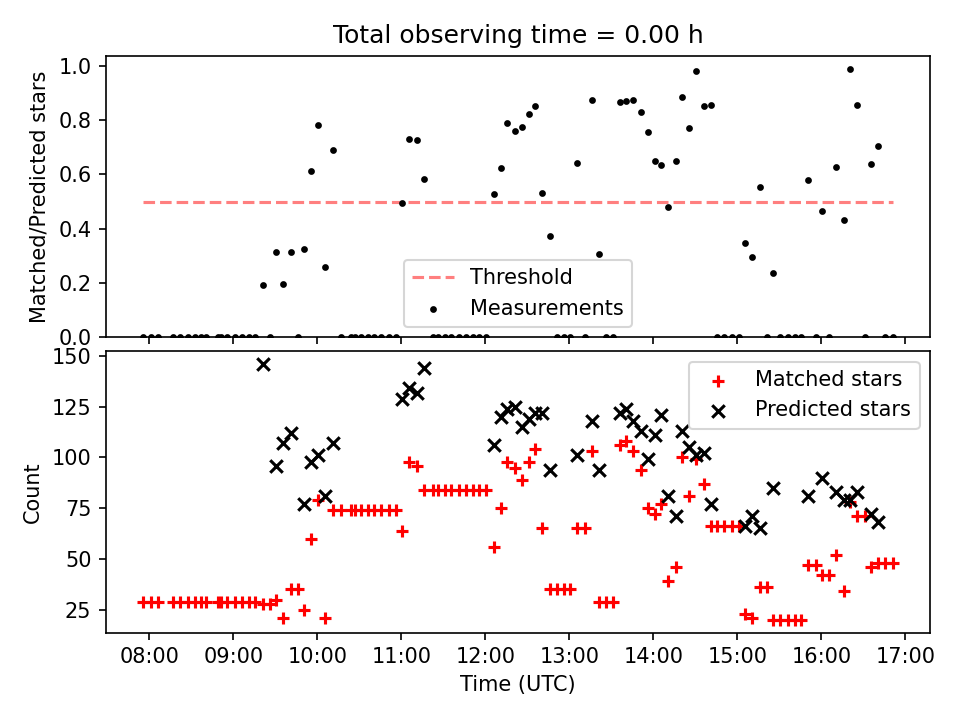 Total observing time = 0.00 h

Matched/Predicted stars

1.0
0.8
0.6
0.4
0.2
0.0

Threshold
Measurements

Count

150
125
100
75
50
25

Matched stars
Predicted stars

08:00
09:00
10:00
11:00
12:00
13:00
14:00
15:00
16:00
17:00

Time (UTC)